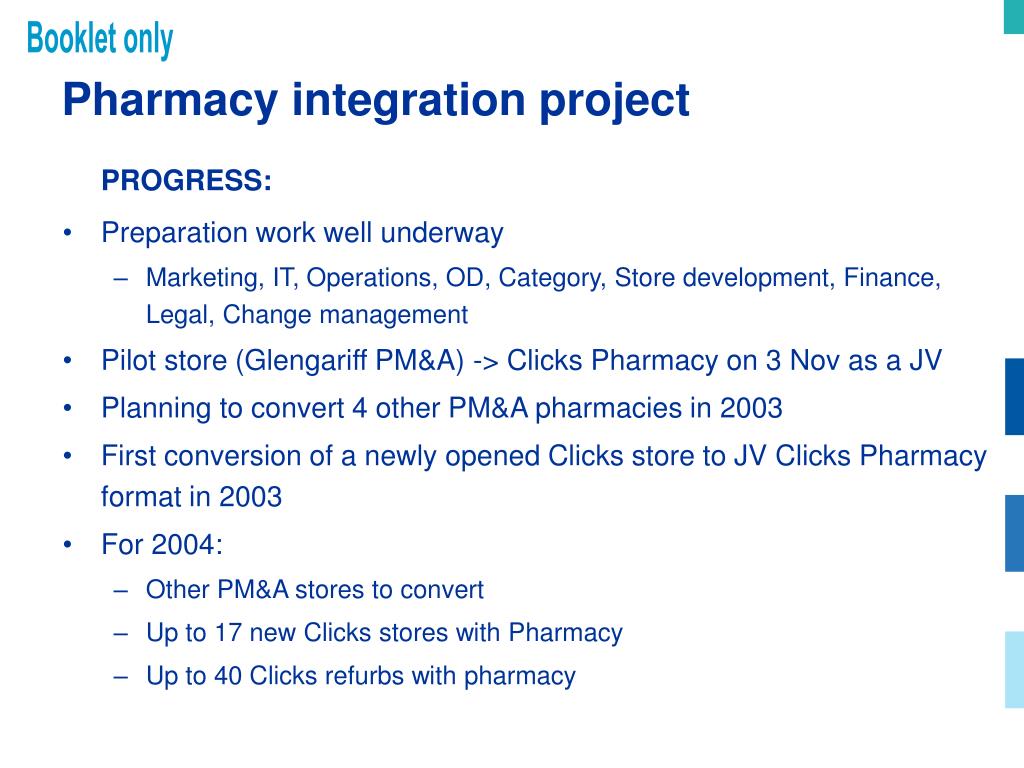 Booklet only

Pharmacy integration project

PROGRESS:

• Preparation work well underway
  – Marketing, IT, Operations, OD, Category, Store development, Finance, Legal, Change management
• Pilot store (Glengariff PM&A) -> Clicks Pharmacy on 3 Nov as a JV
• Planning to convert 4 other PM&A pharmacies in 2003
• First conversion of a newly opened Clicks store to JV Clicks Pharmacy format in 2003
• For 2004:
  – Other PM&A stores to convert
  – Up to 17 new Clicks stores with Pharmacy
  – Up to 40 Clicks refurbs with pharmacy